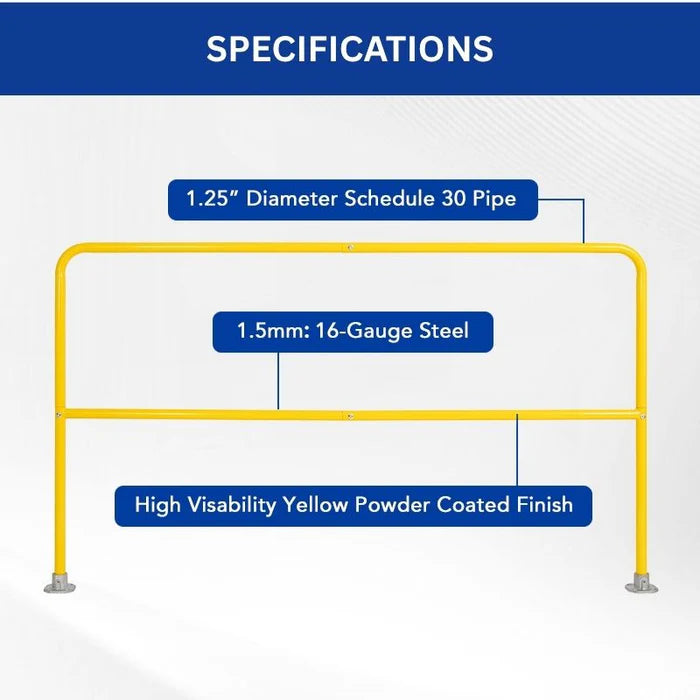 SPECIFICATIONS

1.25” Diameter Schedule 30 Pipe

1.5mm: 16-Gauge Steel

High Visability Yellow Powder Coated Finish